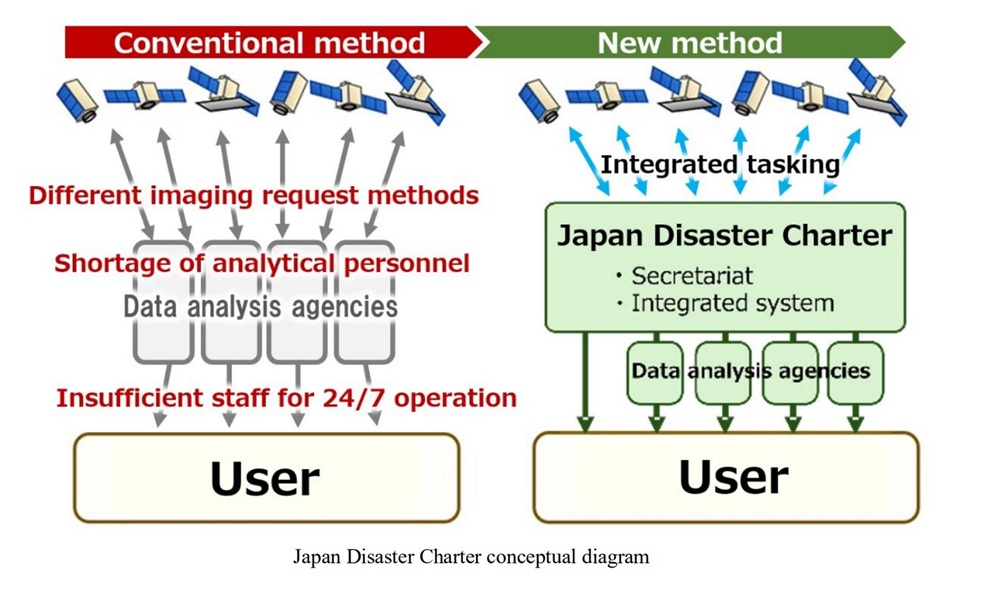 Conventional method

Different imaging request methods

Shortage of analytical personnel

Data analysis agencies

Insufficient staff for 24/7 operation

User

New method

Integrated tasking

Japan Disaster Charter
・Secretariat
・Integrated system

Data analysis agencies

User

Japan Disaster Charter conceptual diagram